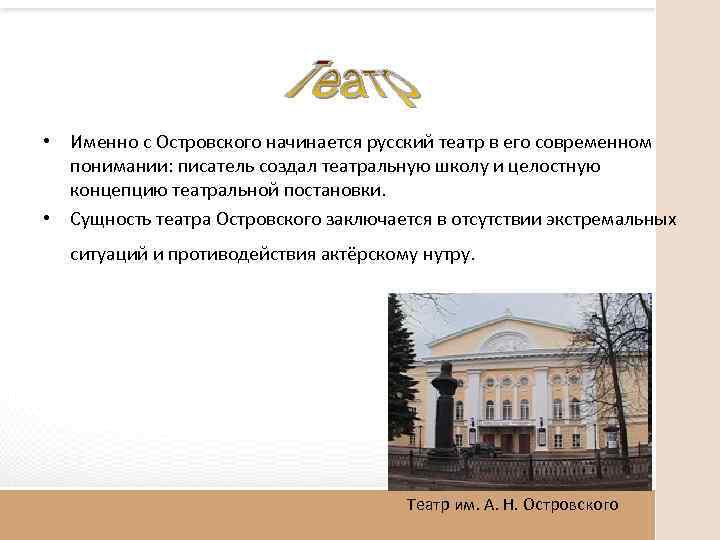 Театр

• Именно с Островского начинается русский театр в его современном понимании: писатель создал театральную школу и целостную концепцию театральной постановки.

• Сущность театра Островского заключается в отсутствии экстремальных ситуаций и противодействия актёрскому нутру.

Театр им. А. Н. Островского